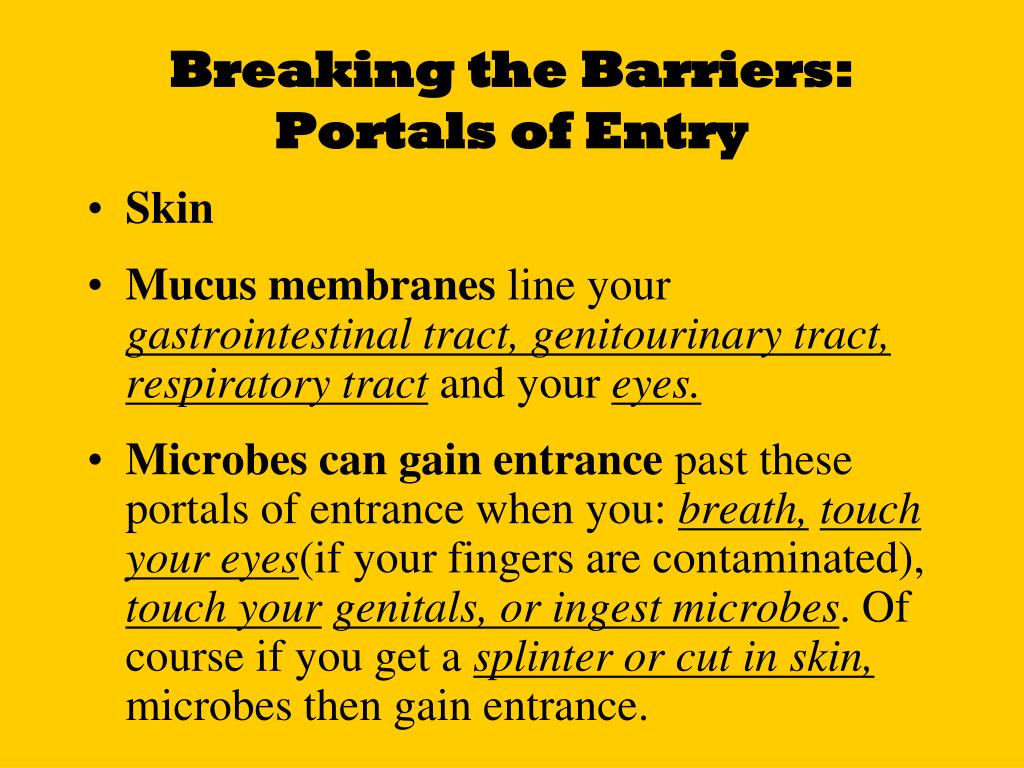 Breaking the Barriers: Portals of Entry

• Skin

• Mucus membranes line your gastrointestinal tract, genitourinary tract, respiratory tract and your eyes.

• Microbes can gain entrance past these portals of entrance when you: breath, touch your eyes(if your fingers are contaminated), touch your genitals, or ingest microbes. Of course if you get a splinter or cut in skin, microbes then gain entrance.